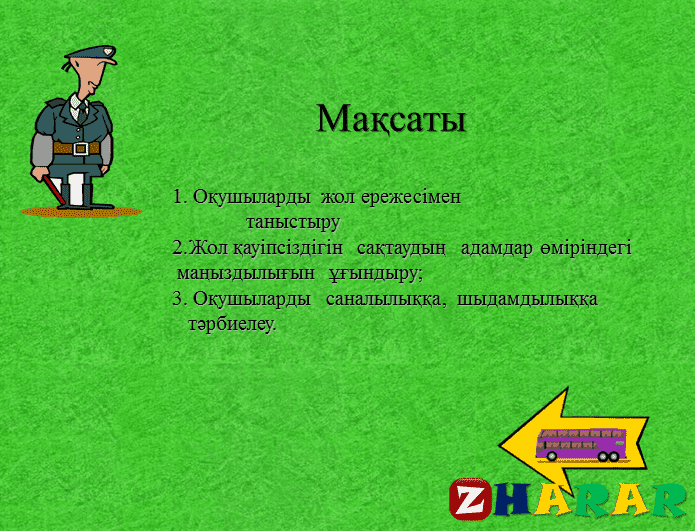 Мақсаты

1. Оқушыларды жол ережесімен таныстыру
2.Жол қауіпсіздігін сақтаудың адамдар өміріндегі маңыздылығын ұғындыру;
3. Оқушыларды саналылыққа, шыдамдылыққа тәрбиелеу.

ZHARAR